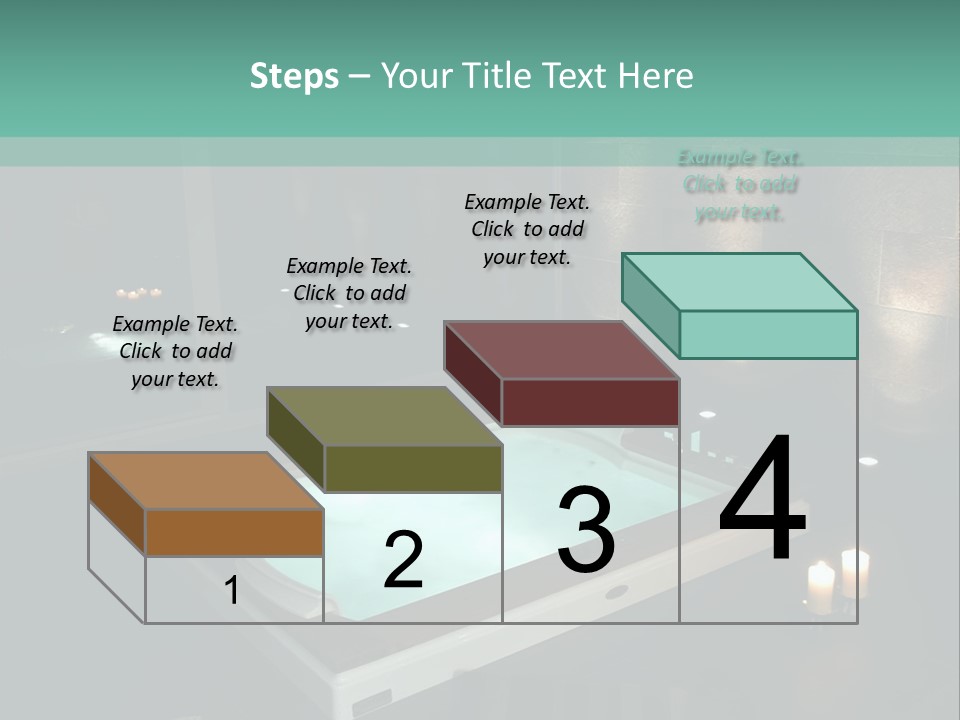 Steps – Your Title Text Here

Example Text. Click to add your text.

Example Text. Click to add your text.

Example Text. Click to add your text.

Example Text. Click to add your text.

1

2

3

4